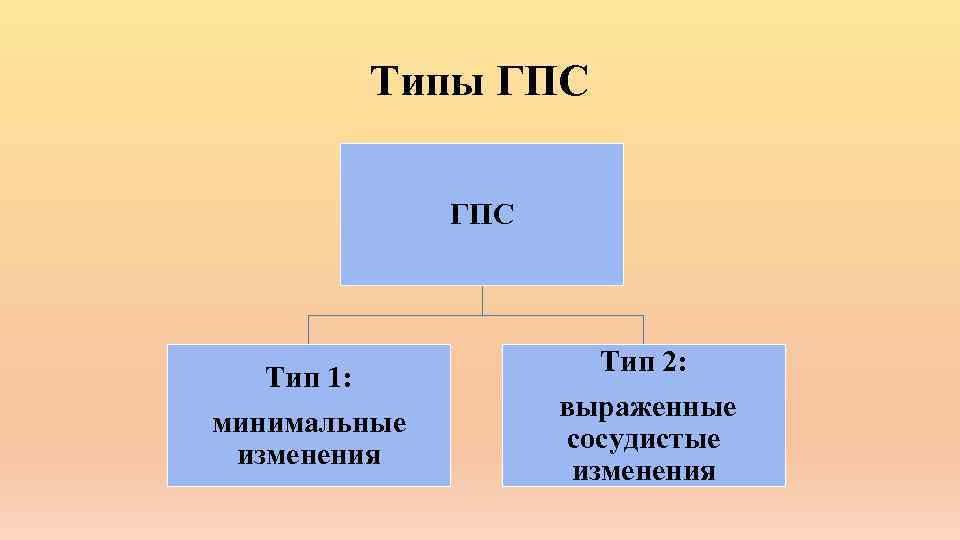 Типы ГПС

ГПС

Тип 1:
минимальные изменения

Тип 2:
выраженные сосудистые изменения